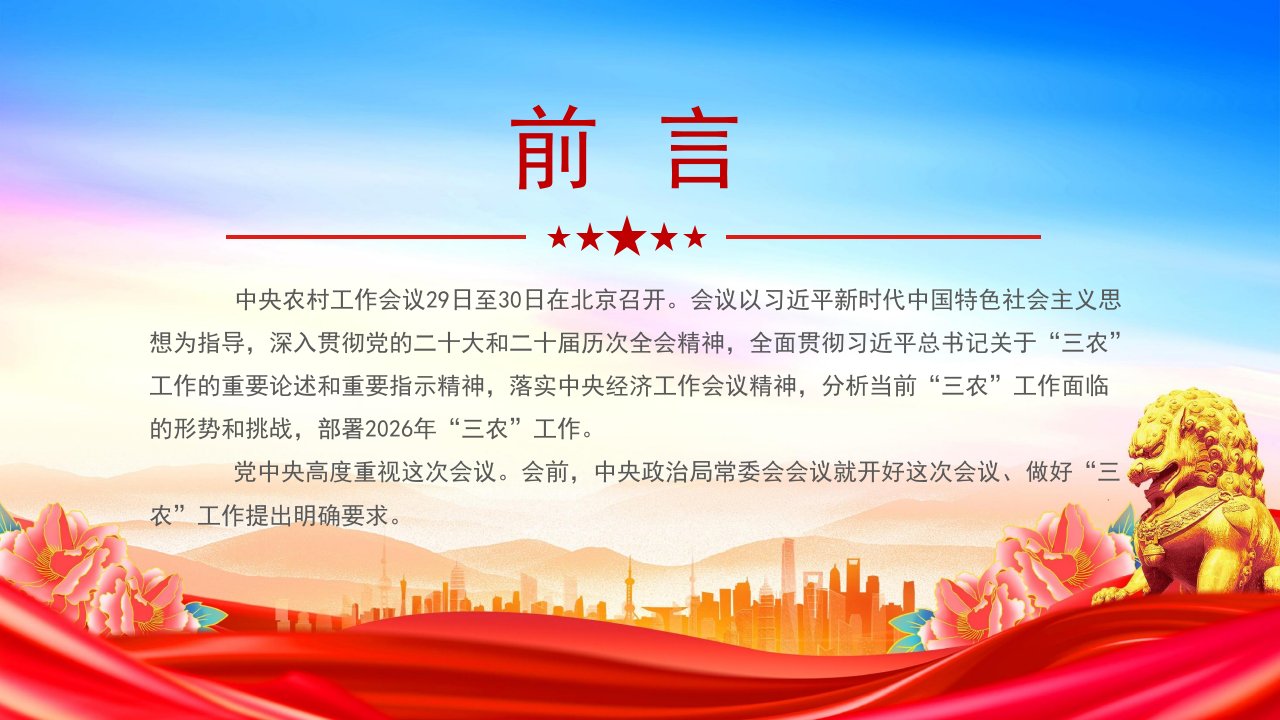 前 言

中央农村工作会议29日至30日在北京召开。会议以习近平新时代中国特色社会主义思想为指导，深入贯彻党的二十大和二十届历次全会精神，全面贯彻习近平总书记关于“三农”工作的重要论述和重要指示精神，落实中央经济工作会议精神，分析当前“三农”工作面临的形势和挑战，部署2026年“三农”工作。

党中央高度重视这次会议。会前，中央政治局常委会会议就开好这次会议、做好“三农”工作提出明确要求。